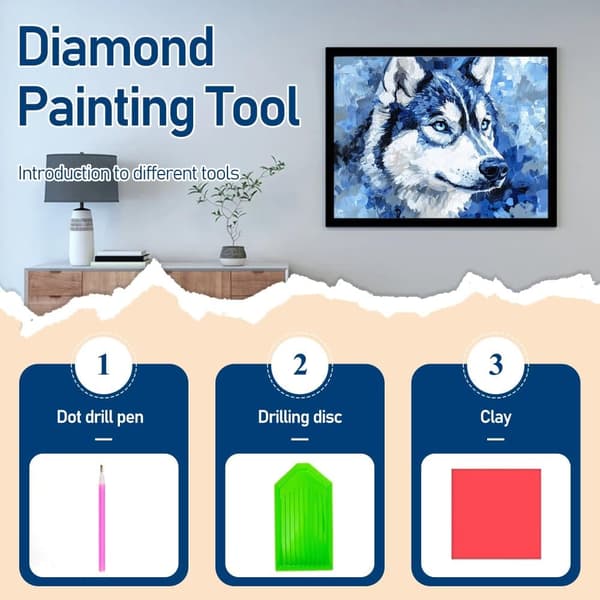 Diamond Painting Tool

Introduction to different tools

1
Dot drill pen

2
Drilling disc

3
Clay